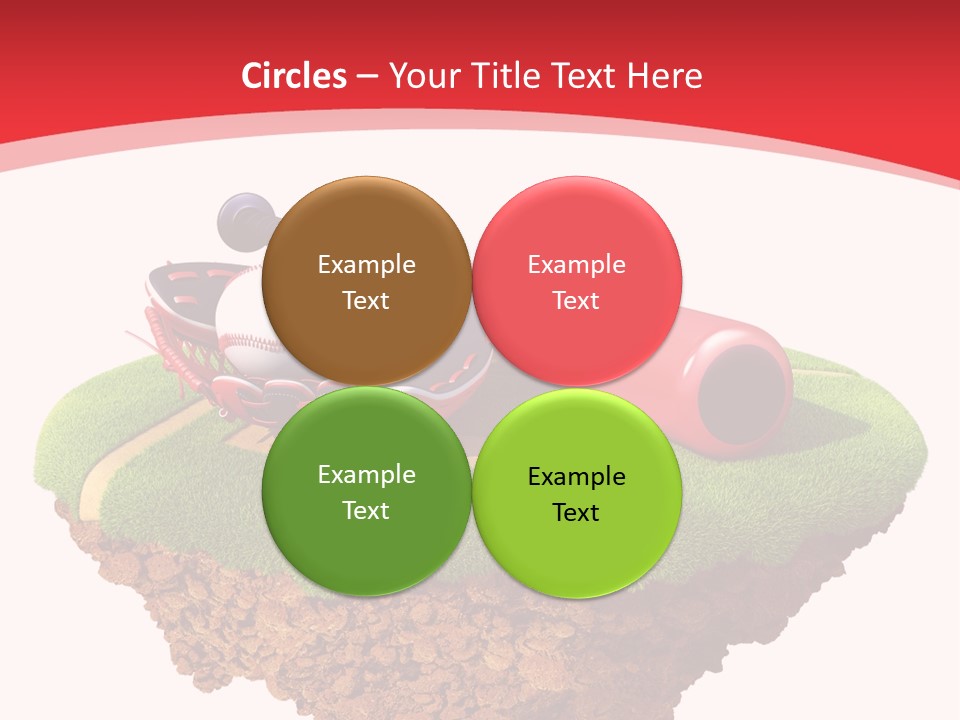 Circles – Your Title Text Here

Example Text

Example Text

Example Text

Example Text